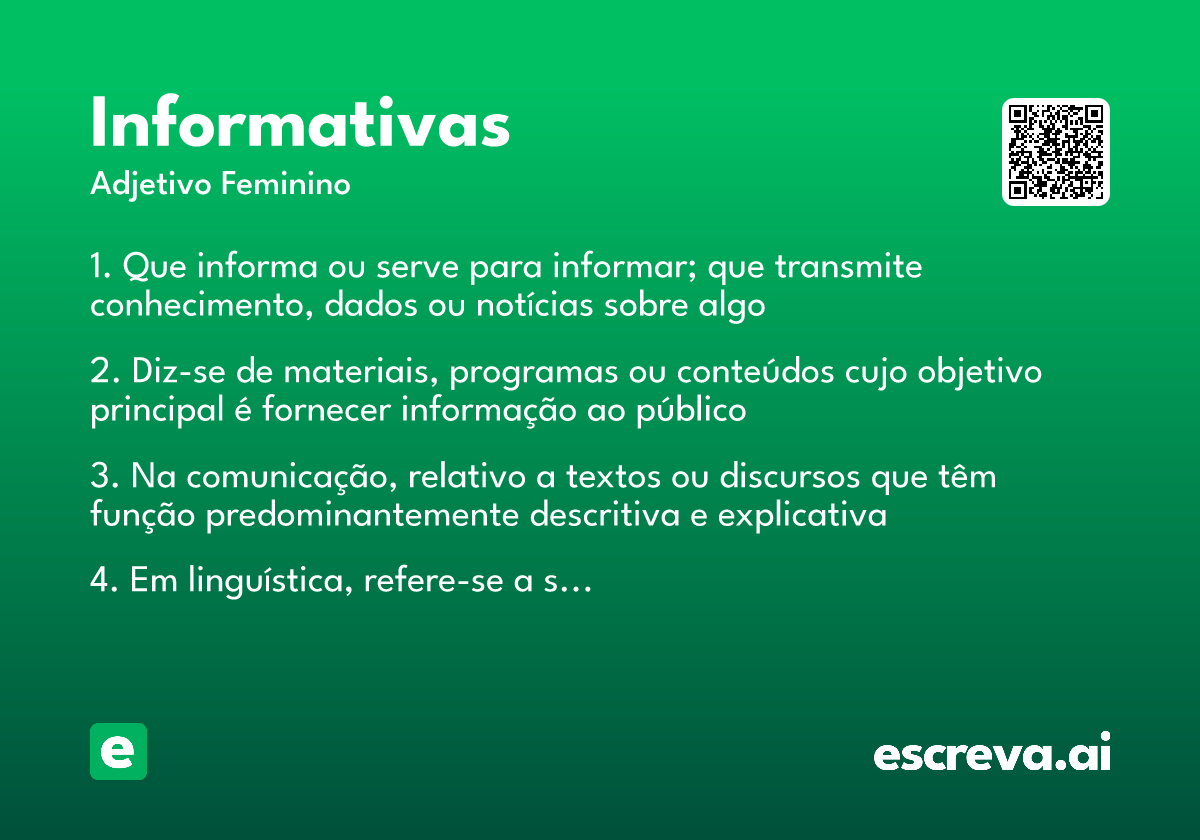 Informativas
Adjetivo Feminino

1. Que informa ou serve para informar; que transmite conhecimento, dados ou notícias sobre algo

2. Diz-se de materiais, programas ou conteúdos cujo objetivo principal é fornecer informação ao público

3. Na comunicação, relativo a textos ou discursos que têm função predominantemente descritiva e explicativa

4. Em linguística, refere-se a s…

e

escreva.ai